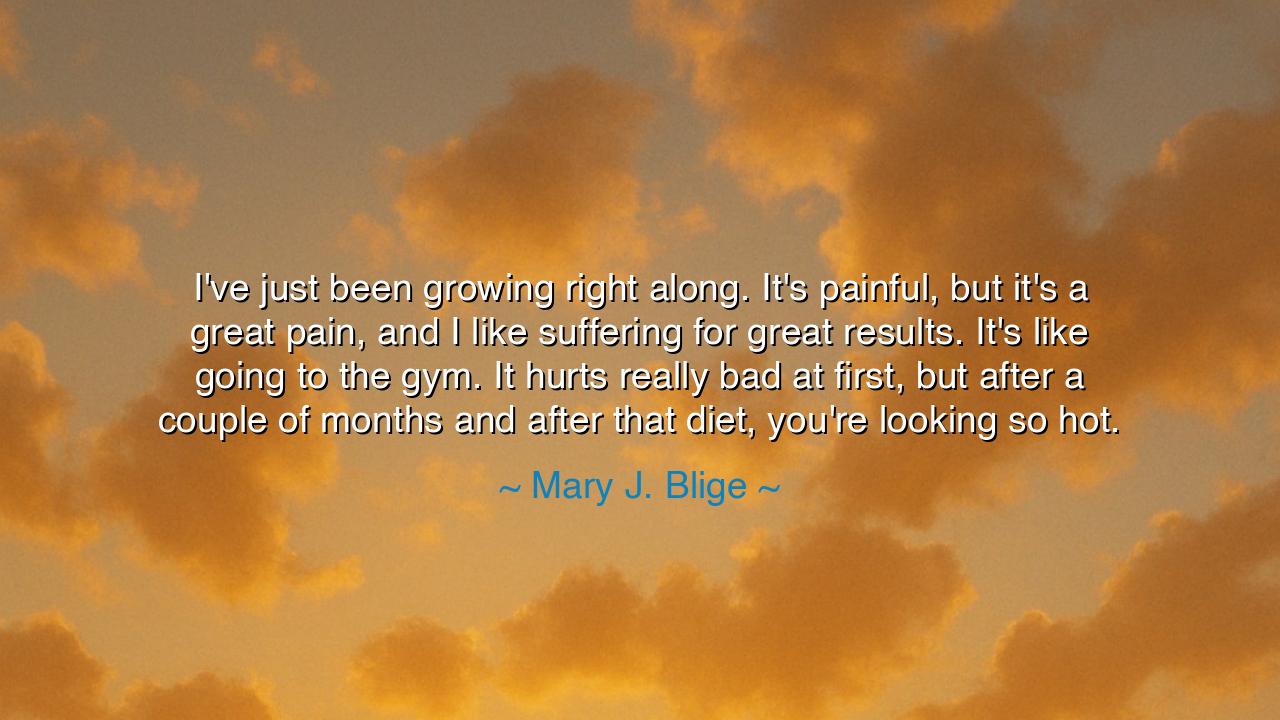 I've just been growing right along. It's painful, but it's a great pain, and I like suffering for great results. It's like going to the gym. It hurts really bad at first, but after a couple of months and after that diet, you're looking so hot.

~ Mary J. Blige ~